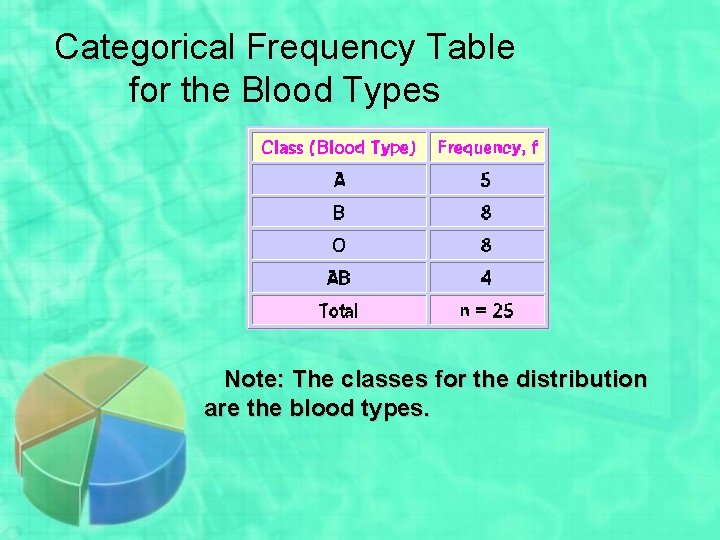 Categorical Frequency Table for the Blood Types

| Class (Blood Type) | Frequency, f |
|---|---|
| A | 5 |
| B | 8 |
| O | 8 |
| AB | 4 |
| Total | n = 25 |

Note: The classes for the distribution are the blood types.